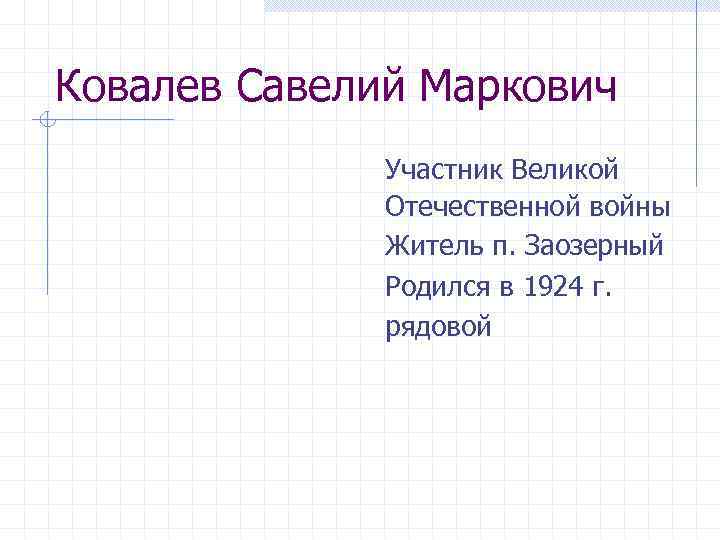 Ковалев Савелий Маркович

Участник Великой Отечественной войны
Житель п. Заозерный
Родился в 1924 г.
рядовой